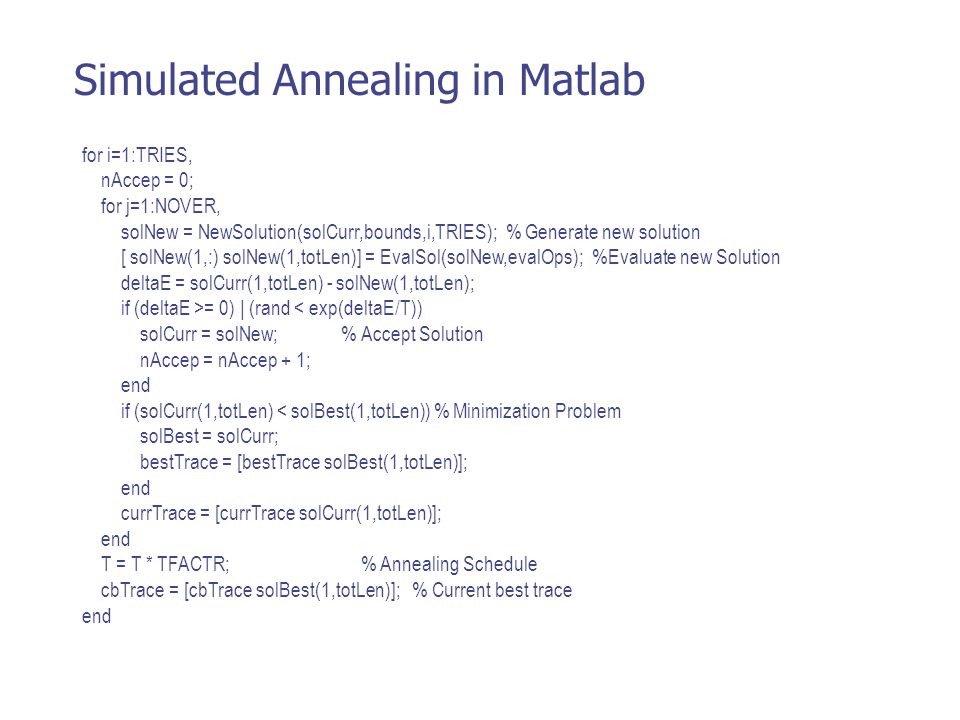 Simulated Annealing in Matlab

for i=1:TRIES,
nAccep = 0;
for j=1:NOVER,
solNew = NewSolution(solCurr,bounds,i,TRIES); % Generate new solution
[ solNew(1,:) solNew(1,totLen)] = EvalSol(solNew,evalOps); %Evaluate new Solution
deltaE = solCurr(1,totLen) - solNew(1,totLen);
if (deltaE >= 0) | (rand < exp(deltaE/T))
solCurr = solNew; % Accept Solution
nAccep = nAccep + 1;
end
if (solCurr(1,totLen) < solBest(1,totLen)) % Minimization Problem
solBest = solCurr;
bestTrace = [bestTrace solBest(1,totLen)];
end
currTrace = [currTrace solCurr(1,totLen)];
end
T = T * TFACTR; % Annealing Schedule
cbTrace = [cbTrace solBest(1,totLen)]; % Current best trace
end